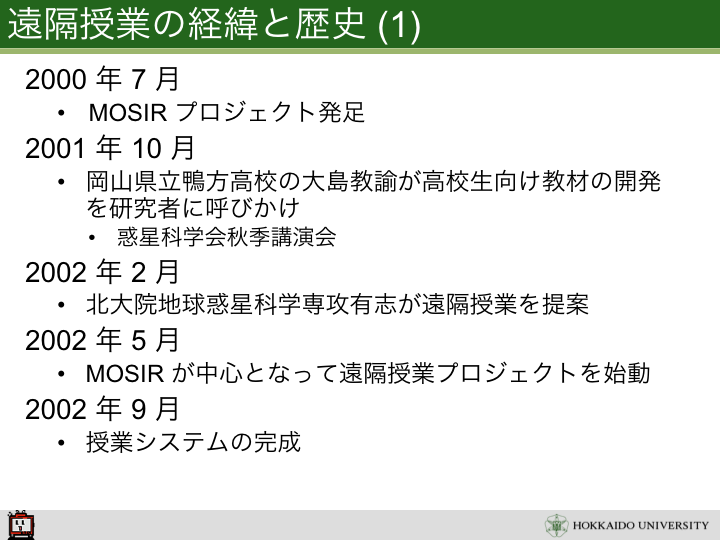 遠隔授業の経緯と歴史 (1)

2000 年 7 月

• MOSIR プロジェクト発足

2001 年 10 月

• 岡山県立鴨方高校の大島教諭が高校生向け教材の開発を研究者に呼びかけ

• 惑星科学会秋季講演会

2002 年 2 月

• 北大院地球惑星科学専攻有志が遠隔授業を提案

2002 年 5 月

• MOSIR が中心となって遠隔授業プロジェクトを始動

2002 年 9 月

• 授業システムの完成

HOKKAIDO UNIVERSITY